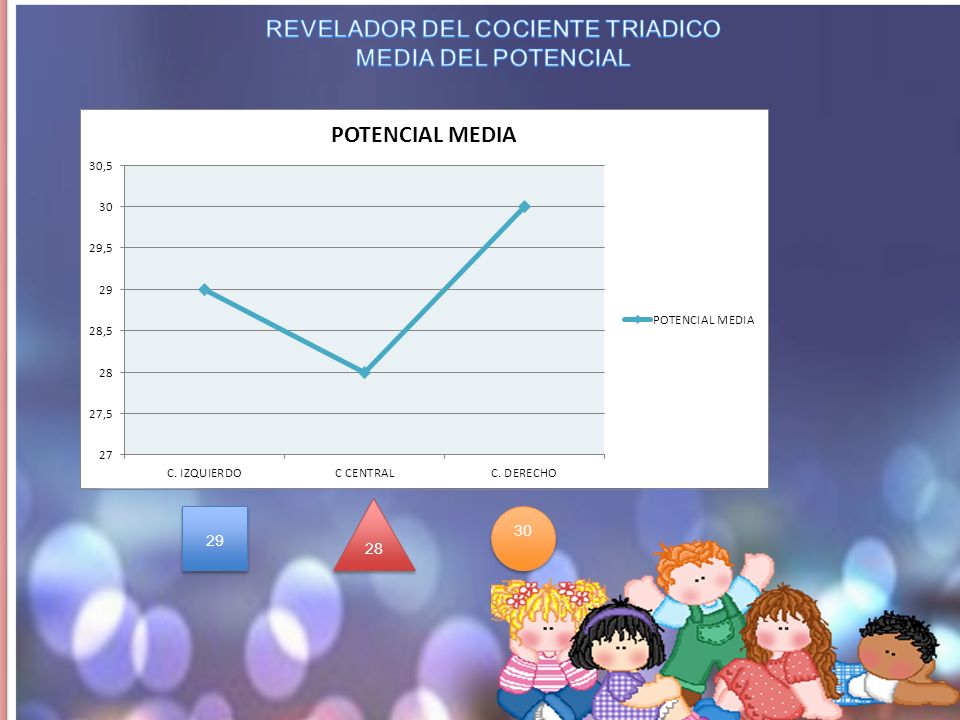 REVELADOR DEL COCIENTE TRIADICO
MEDIA DEL POTENCIAL

POTENCIAL MEDIA

30,5
30
29,5
29
28,5
28
27,5
27

C. IZQUIERDO
C CENTRAL
C. DERECHO

POTENCIAL MEDIA

29
28
30